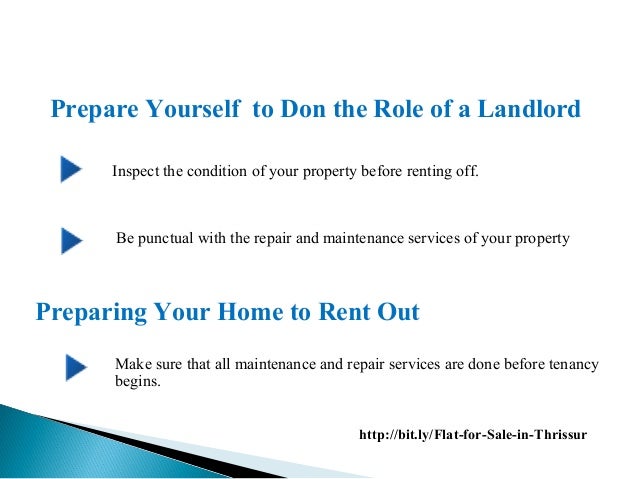 Prepare Yourself  to Don the Role of a Landlord

Inspect the condition of your property before renting off.

Be punctual with the repair and maintenance services of your property

Preparing Your Home to Rent Out

Make sure that all maintenance and repair services are done before tenancy begins.

http://bit.ly/Flat-for-Sale-in-Thrissur